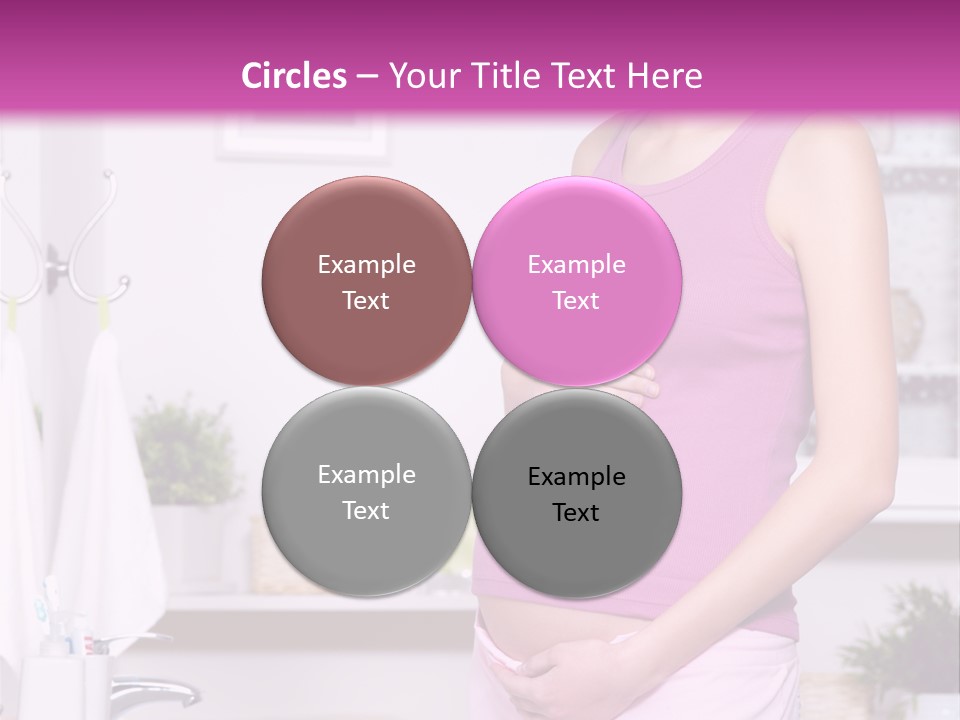 Circles – Your Title Text Here

Example Text

Example Text

Example Text

Example Text